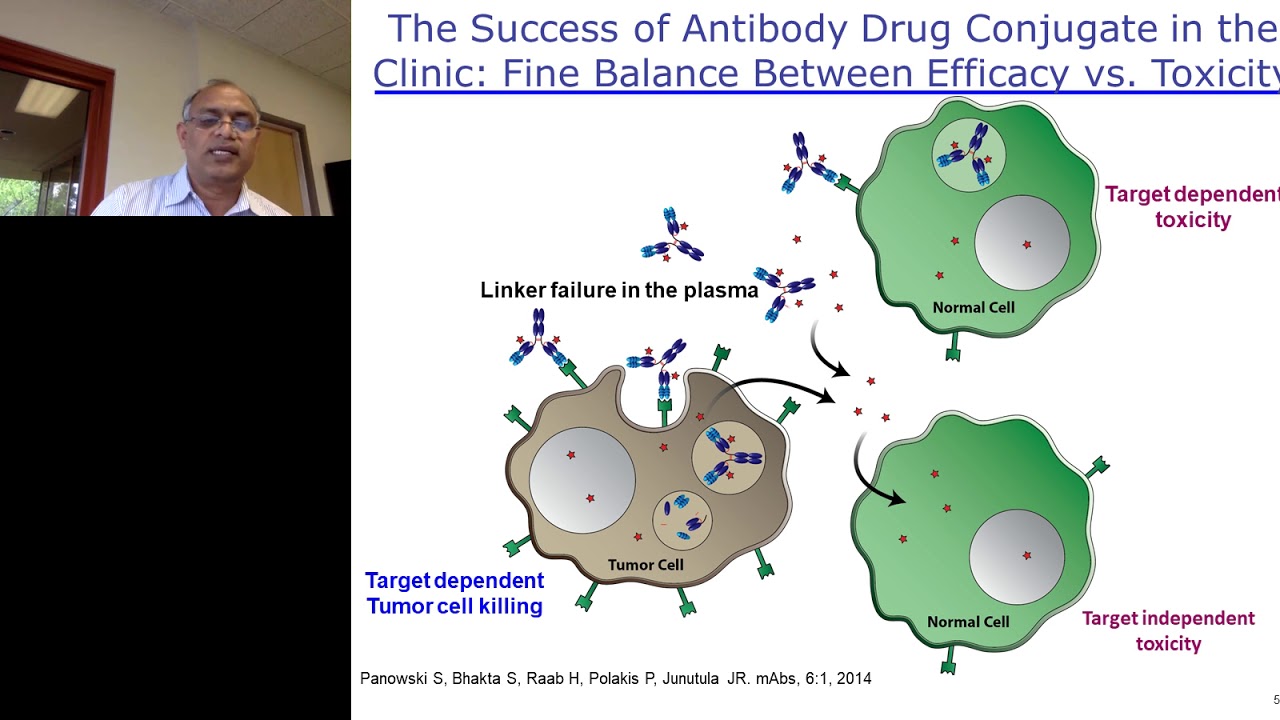 The Success of Antibody Drug Conjugate in the Clinic: Fine Balance Between Efficacy vs. Toxicity

Target dependent toxicity

Linker failure in the plasma

Normal Cell

Tumor Cell

Target dependent Tumor cell killing

Normal Cell

Target independent toxicity

Panowski S, Bhakta S, Raab H, Polakis P, Junutula JR. mAbs, 6:1, 2014

5